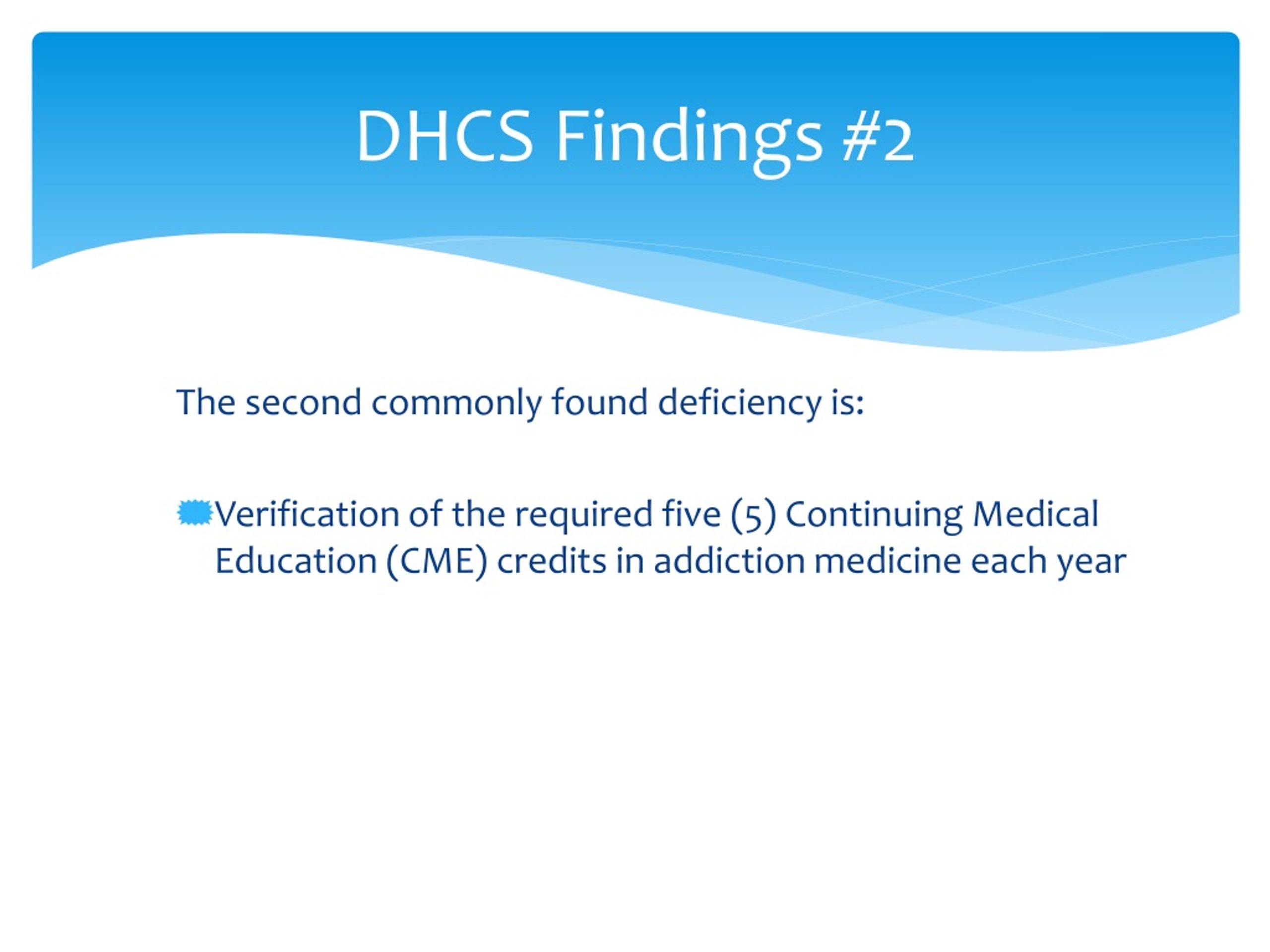 DHCS Findings #2

The second commonly found deficiency is:

Verification of the required five (5) Continuing Medical Education (CME) credits in addiction medicine each year